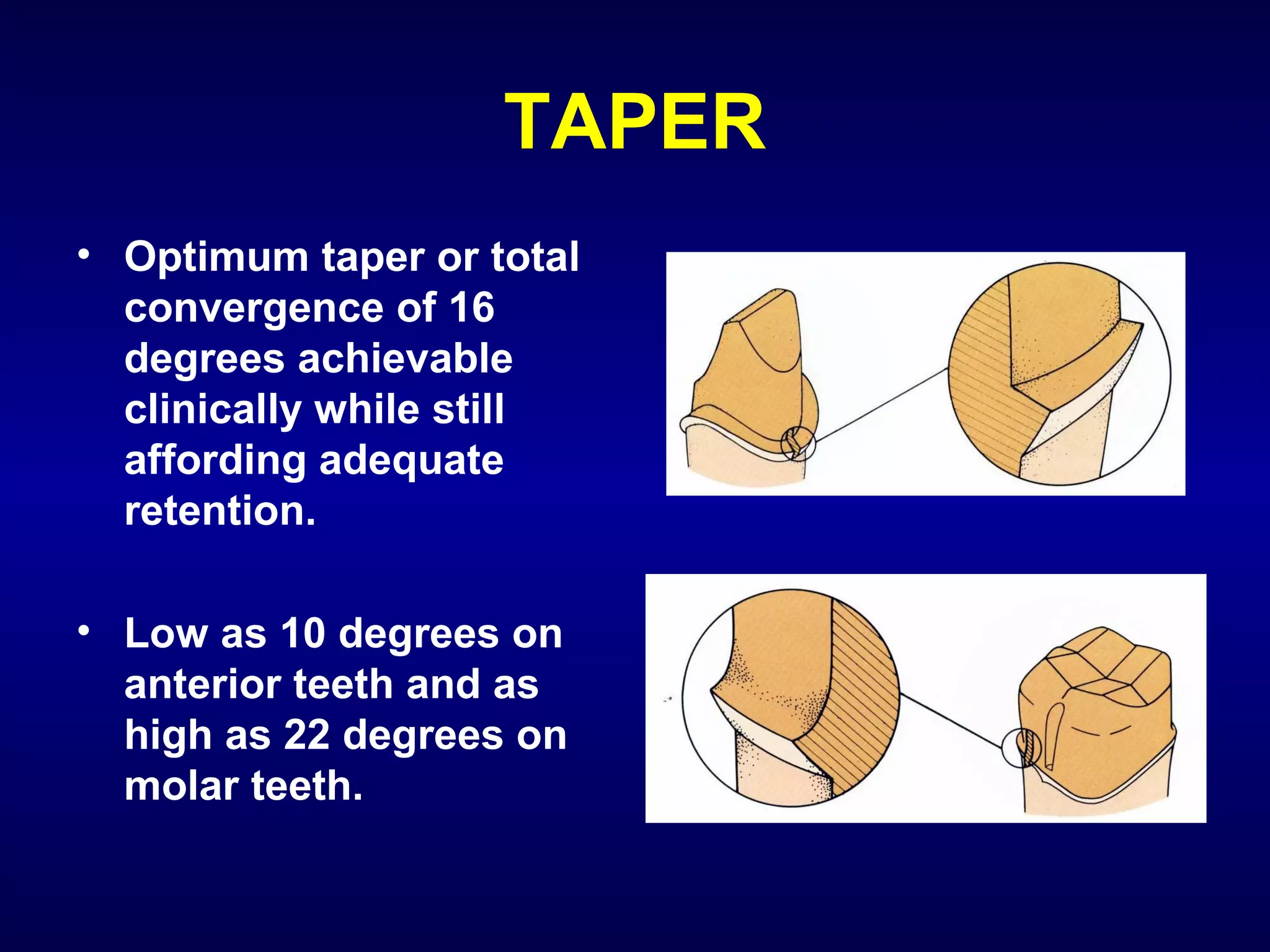 TAPER

• Optimum taper or total convergence of 16 degrees achievable clinically while still affording adequate retention.

• Low as 10 degrees on anterior teeth and as high as 22 degrees on molar teeth.